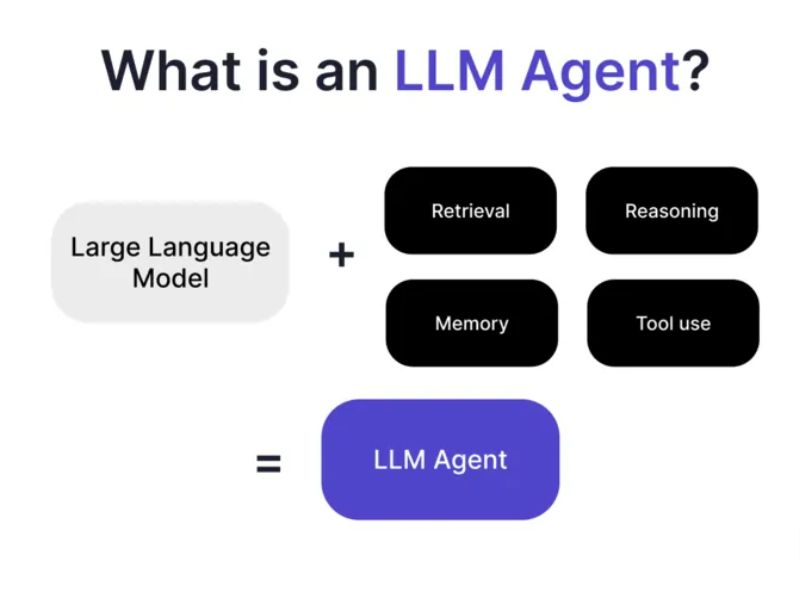 What is an LLM Agent?

Large Language Model

+

Retrieval

Reasoning

Memory

Tool use

=

LLM Agent